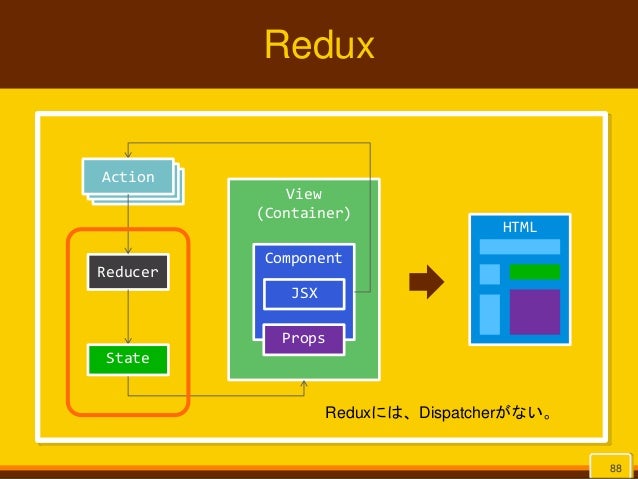 Redux

Action

Reducer

State

View
(Container)

Component

JSX

Props

HTML

Reduxには、Dispatcherがない。

88